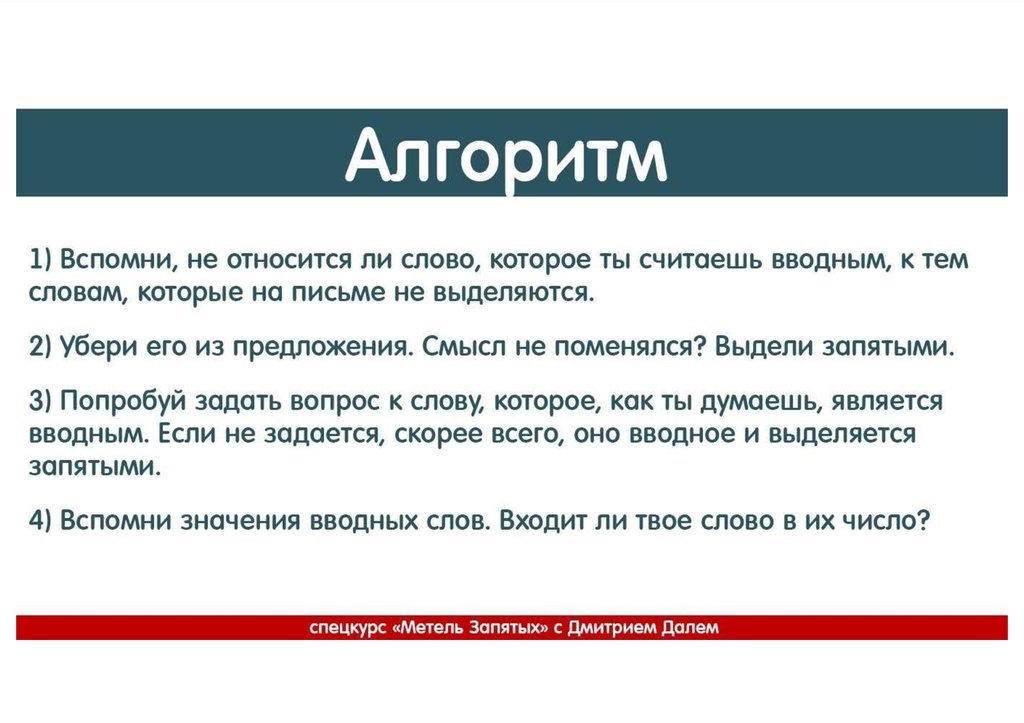 Алгоритм

1) Вспомни, не относится ли слово, которое ты считаешь вводным, к тем словам, которые на письме не выделяются.

2) Убери его из предложения. Смысл не поменялся? Выдели запятыми.

3) Попробуй задать вопрос к слову, которое, как ты думаешь, является вводным. Если не задается, скорее всего, оно вводное и выделяется запятыми.

4) Вспомни значения вводных слов. Входит ли твое слово в их число?

спецкурс «Метель Запятых» с Дмитрием Далем